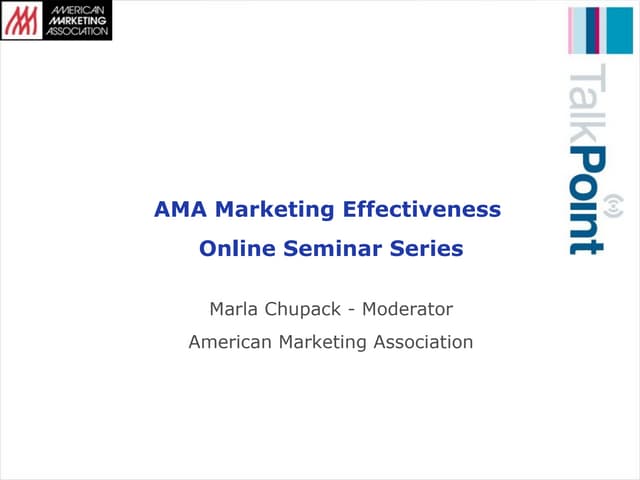 AMERICAN MARKETING ASSOCIATION

TalkPoint

AMA Marketing Effectiveness Online Seminar Series

Marla Chupack - Moderator

American Marketing Association